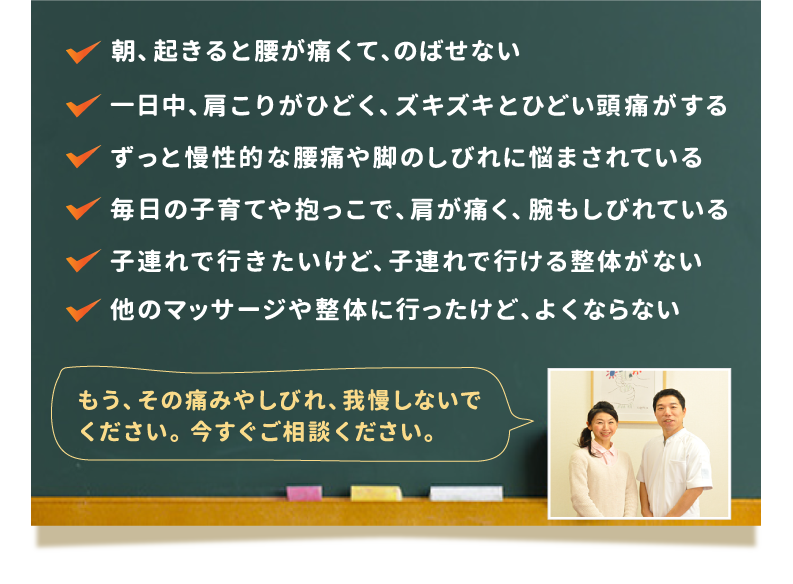 朝、起きると腰が痛くて、のばせない

一日中、肩こりがひどく、ズキズキとひどい頭痛がする

ずっと慢性的な腰痛や脚のしびれに悩まされている

毎日の子育てや抱っこで、肩が痛く、腕もしびれている

子連れで行きたいけど、子連れで行ける整体がない

他のマッサージや整体に行ったけど、よくならない

もう、その痛みやしびれ、我慢しないでください。今すぐご相談ください。